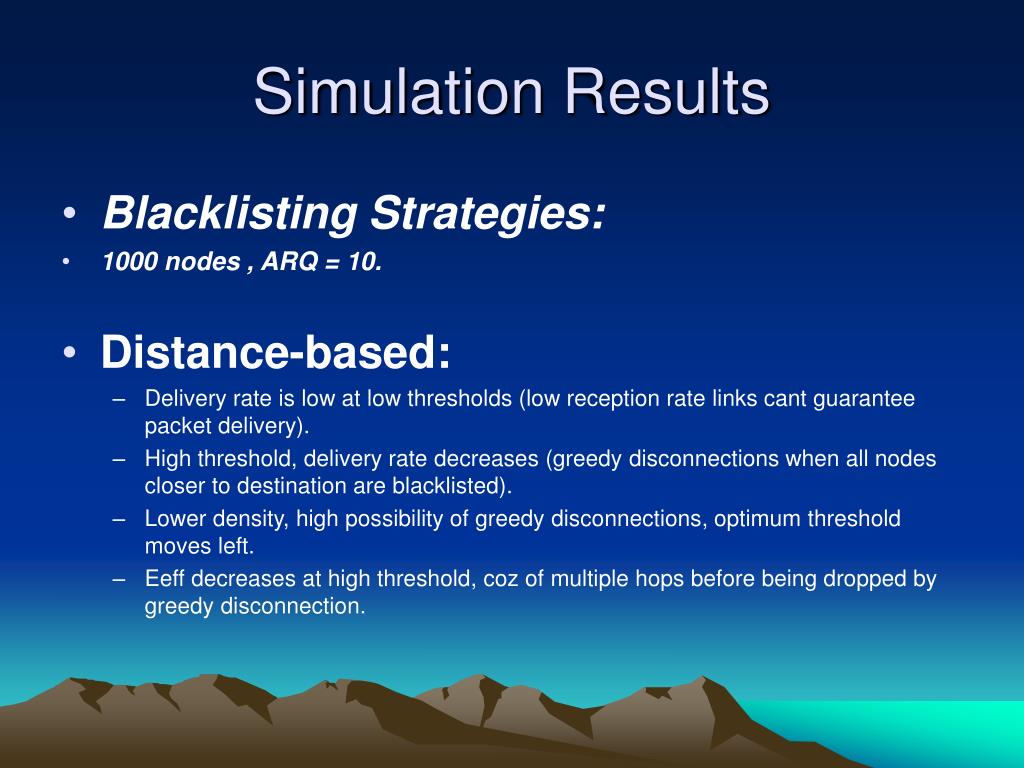 Simulation Results

• Blacklisting Strategies:
• 1000 nodes , ARQ = 10.

• Distance-based:
– Delivery rate is low at low thresholds (low reception rate links cant guarantee packet delivery).
– High threshold, delivery rate decreases (greedy disconnections when all nodes closer to destination are blacklisted).
– Lower density, high possibility of greedy disconnections, optimum threshold moves left.
– Eeff decreases at high threshold, coz of multiple hops before being dropped by greedy disconnection.